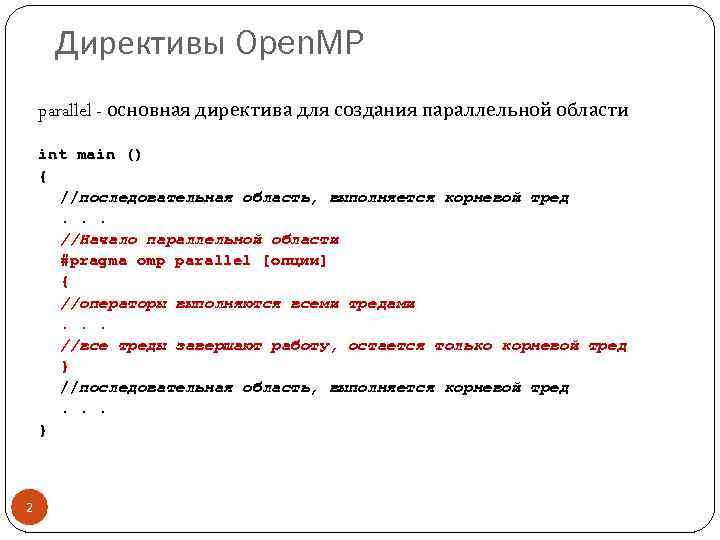 Директивы OpenMP

parallel - основная директива для создания параллельной области

int main ()
{
//последовательная область, выполняется корневой тред
. . .
//Начало параллельной области
#pragma omp parallel [опции]
{
//операторы выполняются всеми тредами
. . .
//все треды завершают работу, остается только корневой тред
}
//последовательная область, выполняется корневой тред
. . .
}

2